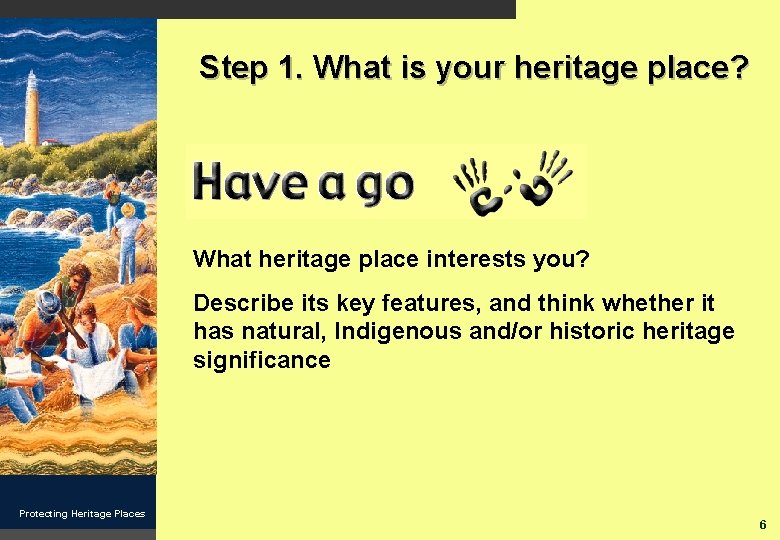 Step 1. What is your heritage place?

Have a go

What heritage place interests you?

Describe its key features, and think whether it has natural, Indigenous and/or historic heritage significance

Protecting Heritage Places

6